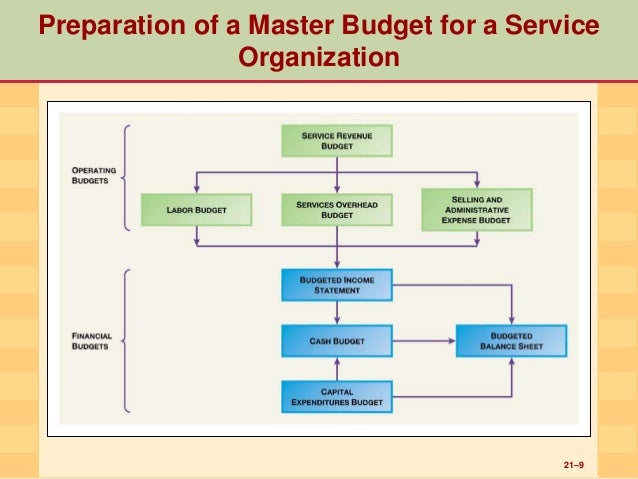 Preparation of a Master Budget for a Service Organization

OPERATING BUDGETS

SERVICE REVENUE BUDGET

LABOR BUDGET

SERVICES OVERHEAD BUDGET

SELLING AND ADMINISTRATIVE EXPENSE BUDGET

FINANCIAL BUDGETS

BUDGETED INCOME STATEMENT

CASH BUDGET

BUDGETED BALANCE SHEET

CAPITAL EXPENDITURES BUDGET

21–9